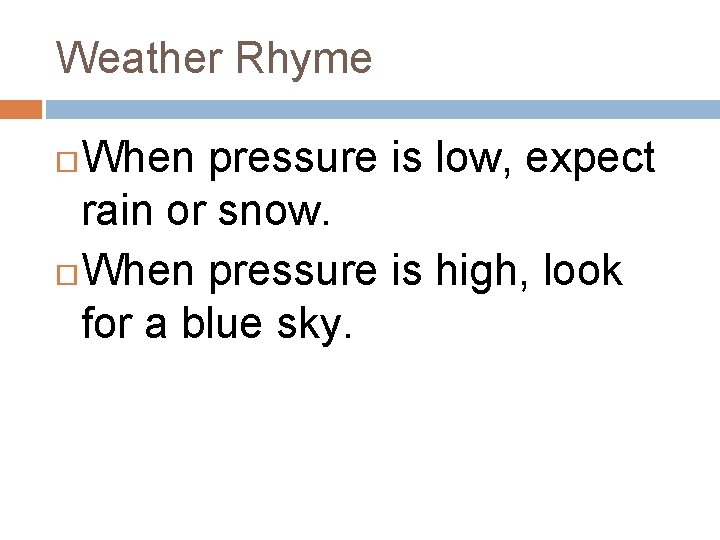 Weather Rhyme

When pressure is low, expect rain or snow.

When pressure is high, look for a blue sky.